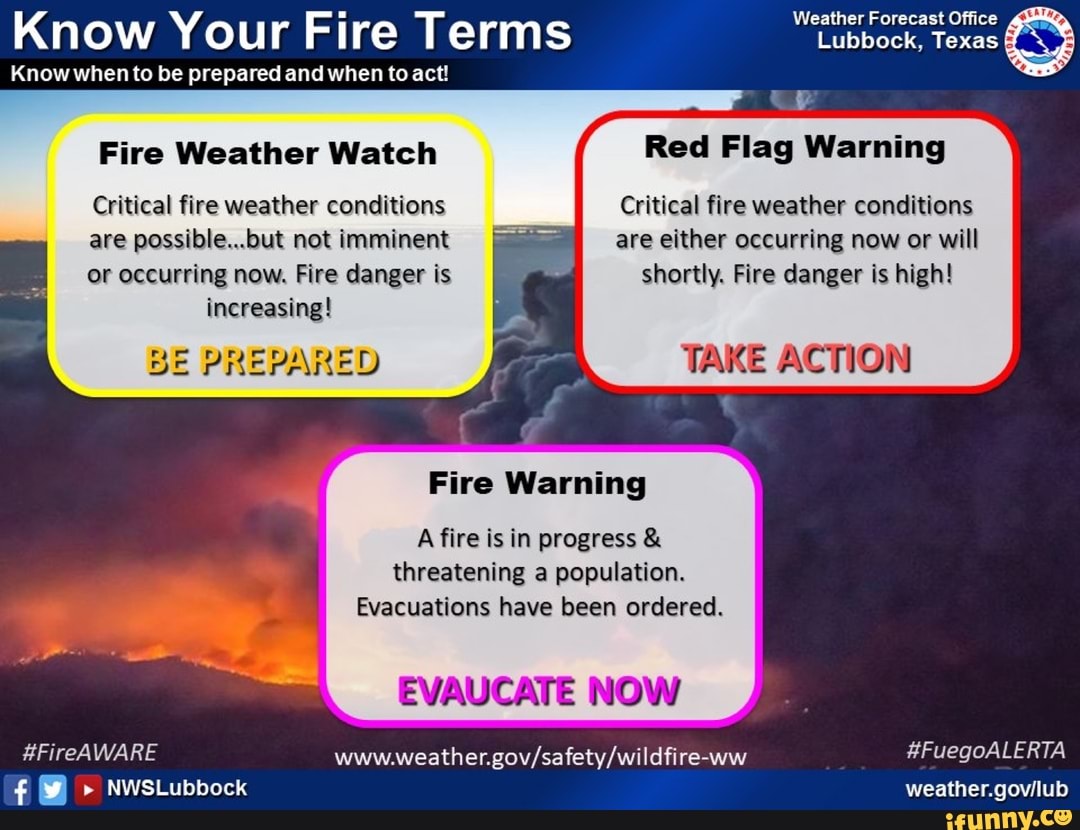 Know Your Fire Terms
Know when to be prepared and when to act!

Weather Forecast Office
Lubbock, Texas

NATIONAL WEATHER SERVICE

Fire Weather Watch
Critical fire weather conditions are possible...but not imminent or occurring now. Fire danger is increasing!
BE PREPARED

Red Flag Warning
Critical fire weather conditions are either occurring now or will shortly. Fire danger is high!
TAKE ACTION

Fire Warning
A fire is in progress & threatening a population. Evacuations have been ordered.
EVAUCATE NOW

#FireAWARE
www.weather.gov/safety/wildfire-ww
#FuegoALERTA

NWSLubbock
weather.gov/lub

ifunny.co